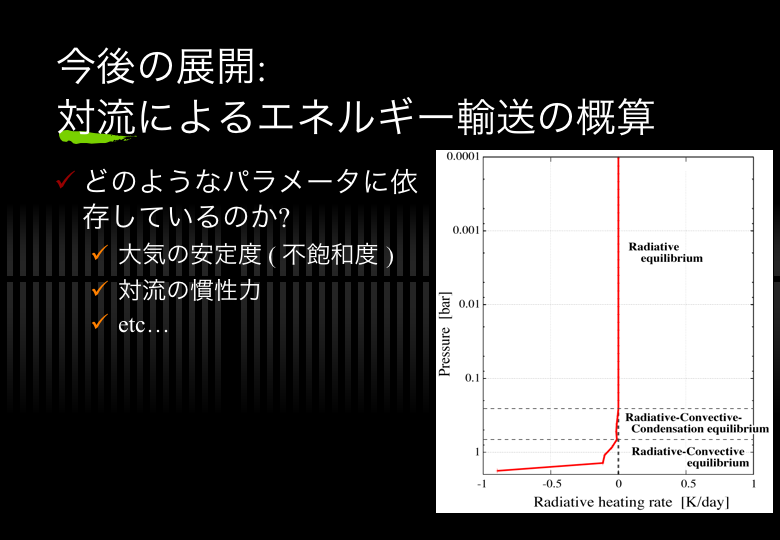 今後の展開:
対流によるエネルギー輸送の概算

✓ どのようなパラメータに依存しているのか?
✓ 大気の安定度 ( 不飽和度 )
✓ 対流の慣性力
✓ etc…

0.0001
0.001
0.01
0.1
1
Pressure [bar]
Radiative equilibrium
Radiative-Convective-Condensation equilibrium
Radiative-Convective equilibrium
-1
-0.5
0
0.5
1
Radiative heating rate [K/day]